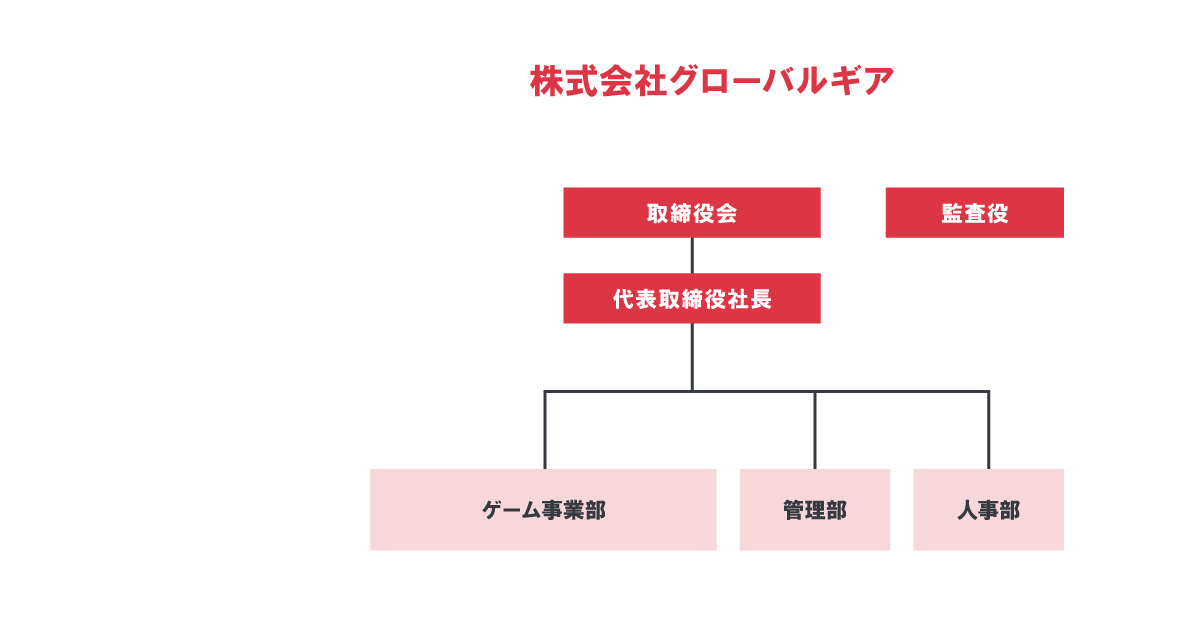 株式会社グローバルギア

取締役会

監査役

代表取締役社長

ゲーム事業部

管理部

人事部